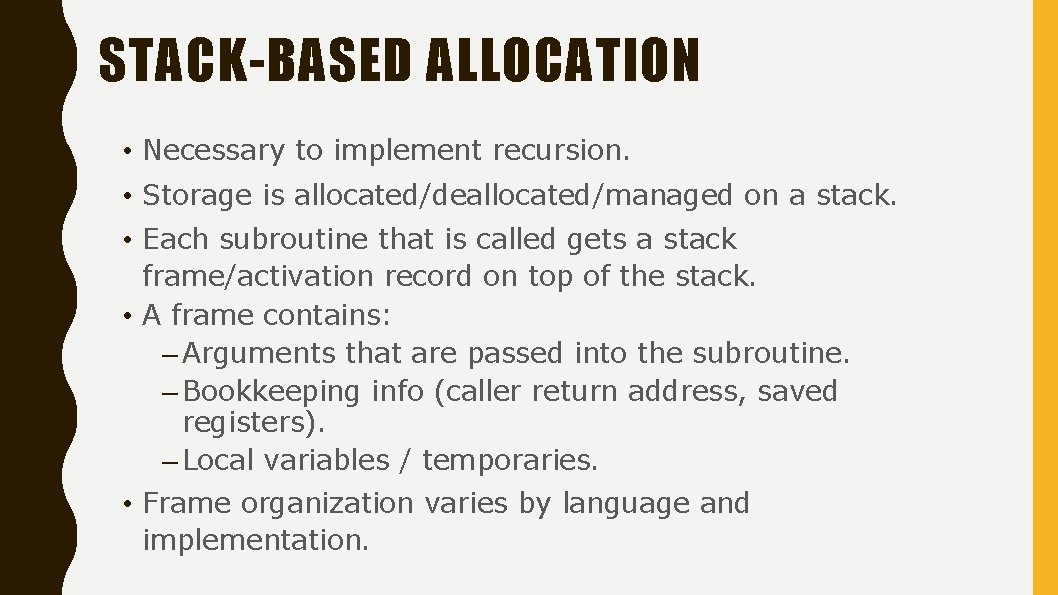 STACK-BASED ALLOCATION

• Necessary to implement recursion.

• Storage is allocated/deallocated/managed on a stack.

• Each subroutine that is called gets a stack frame/activation record on top of the stack.

• A frame contains:

– Arguments that are passed into the subroutine.

– Bookkeeping info (caller return address, saved registers).

– Local variables / temporaries.

• Frame organization varies by language and implementation.